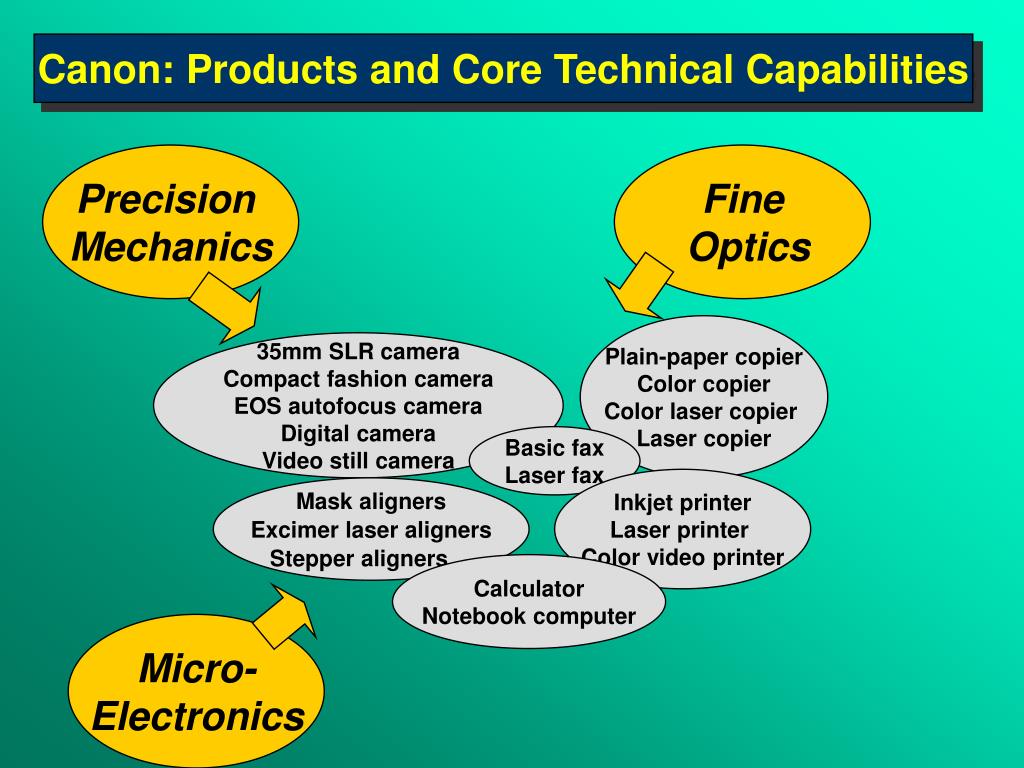 Canon: Products and Core Technical Capabilities

Precision Mechanics

Fine Optics

35mm SLR camera
Compact fashion camera
EOS autofocus camera
Digital camera
Video still camera

Plain-paper copier
Color copier
Color laser copier
Laser copier

Basic fax
Laser fax

Mask aligners
Excimer laser aligners
Stepper aligners

Inkjet printer
Laser printer
Color video printer

Calculator
Notebook computer

Micro-Electronics